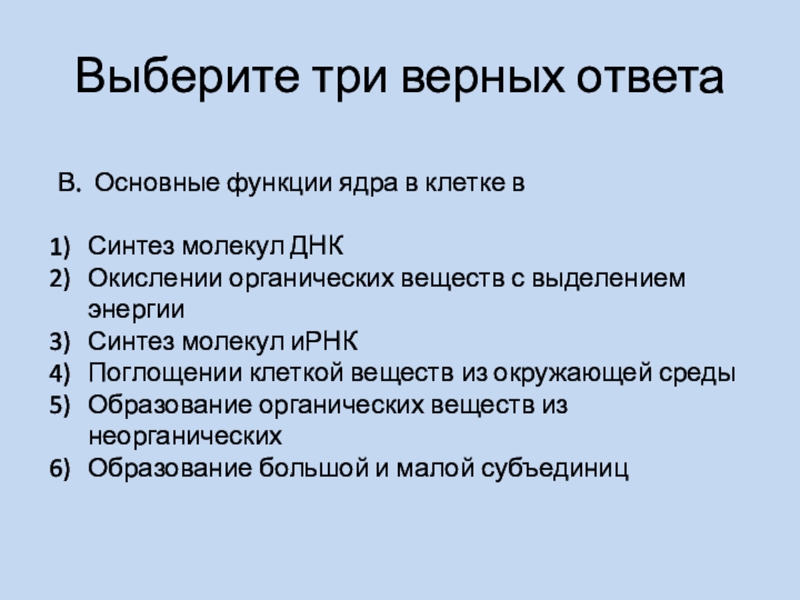 Выберите три верных ответа

В. Основные функции ядра в клетке в

1) Синтез молекул ДНК
2) Окислении органических веществ с выделением энергии
3) Синтез молекул иРНК
4) Поглощении клеткой веществ из окружающей среды
5) Образование органических веществ из неорганических
6) Образование большой и малой субъединиц